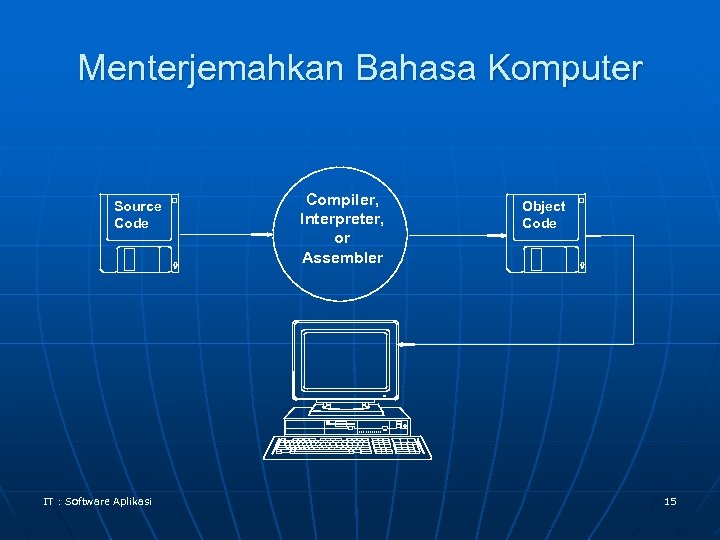 Menterjemahkan Bahasa Komputer

Source Code

Compiler, Interpreter, or Assembler

Object Code

IT : Software Aplikasi

15